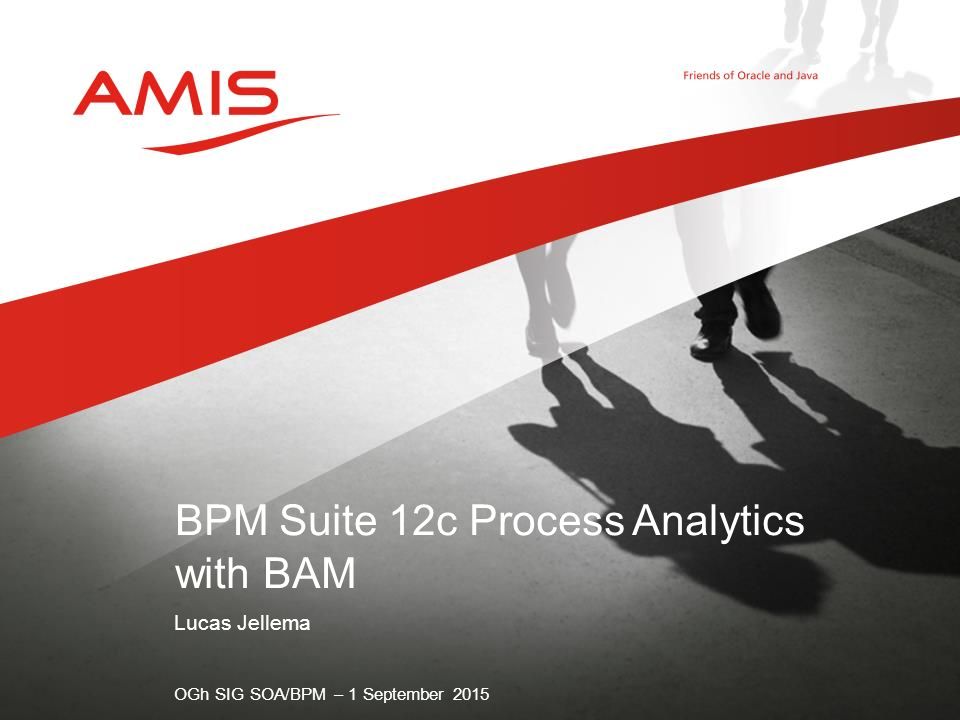 AMIS

Friends of Oracle and Java

BPM Suite 12c Process Analytics with BAM

Lucas Jellema

OGh SIG SOA/BPM – 1 September 2015